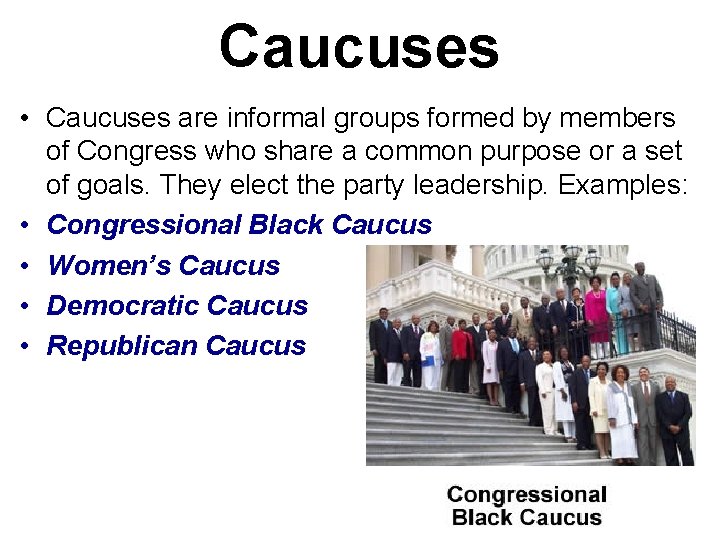 Caucuses

• Caucuses are informal groups formed by members of Congress who share a common purpose or a set of goals. They elect the party leadership. Examples:
• Congressional Black Caucus
• Women's Caucus
• Democratic Caucus
• Republican Caucus

Congressional
Black Caucus